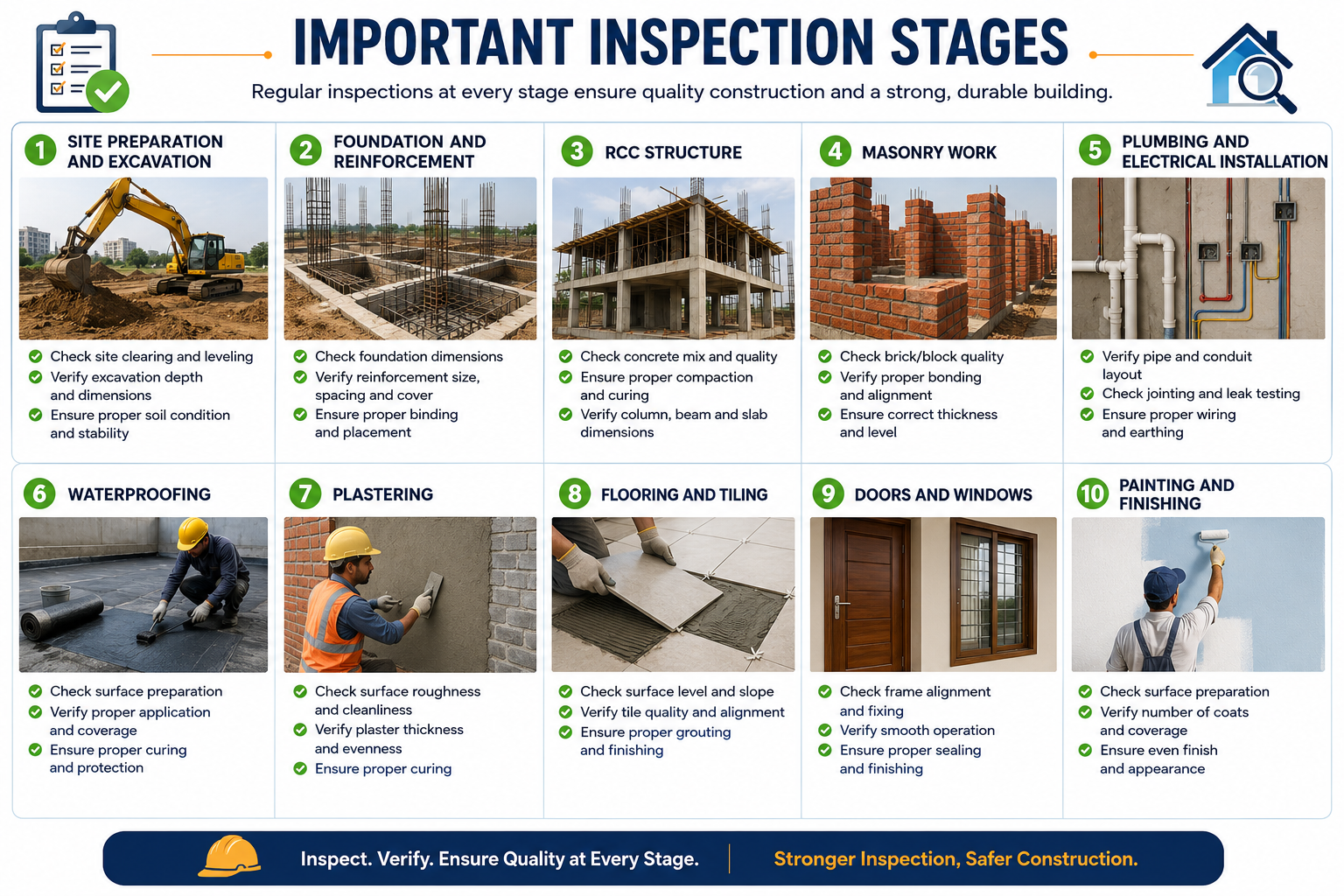 IMPORTANT INSPECTION STAGES

Regular inspections at every stage ensure quality construction and a strong, durable building.

1 SITE PREPARATION AND EXCAVATION

Check site clearing and leveling
Verify excavation depth and dimensions
Ensure proper soil condition and stability

2 FOUNDATION AND REINFORCEMENT

Check foundation dimensions
Verify reinforcement size, spacing and cover
Ensure proper binding and placement

3 RCC STRUCTURE

Check concrete mix and quality
Ensure proper compaction and curing
Verify column, beam and slab dimensions

4 MASONRY WORK

Check brick/block quality
Verify proper bonding and alignment
Ensure correct thickness and level

5 PLUMBING AND ELECTRICAL INSTALLATION

Verify pipe and conduit layout
Check jointing and leak testing
Ensure proper wiring and earthing

6 WATERPROOFING

Check surface preparation
Verify proper application and coverage
Ensure proper curing and protection

7 PLASTERING

Check surface roughness and cleanliness
Verify plaster thickness and evenness
Ensure proper curing

8 FLOORING AND TILING

Check surface level and slope
Verify tile quality and alignment
Ensure proper grouting and finishing

9 DOORS AND WINDOWS

Check frame alignment and fixing
Verify smooth operation
Ensure proper sealing and finishing

10 PAINTING AND FINISHING

Check surface preparation
Verify number of coats and coverage
Ensure even finish and appearance

Inspect. Verify. Ensure Quality at Every Stage.
Stronger Inspection, Safer Construction.